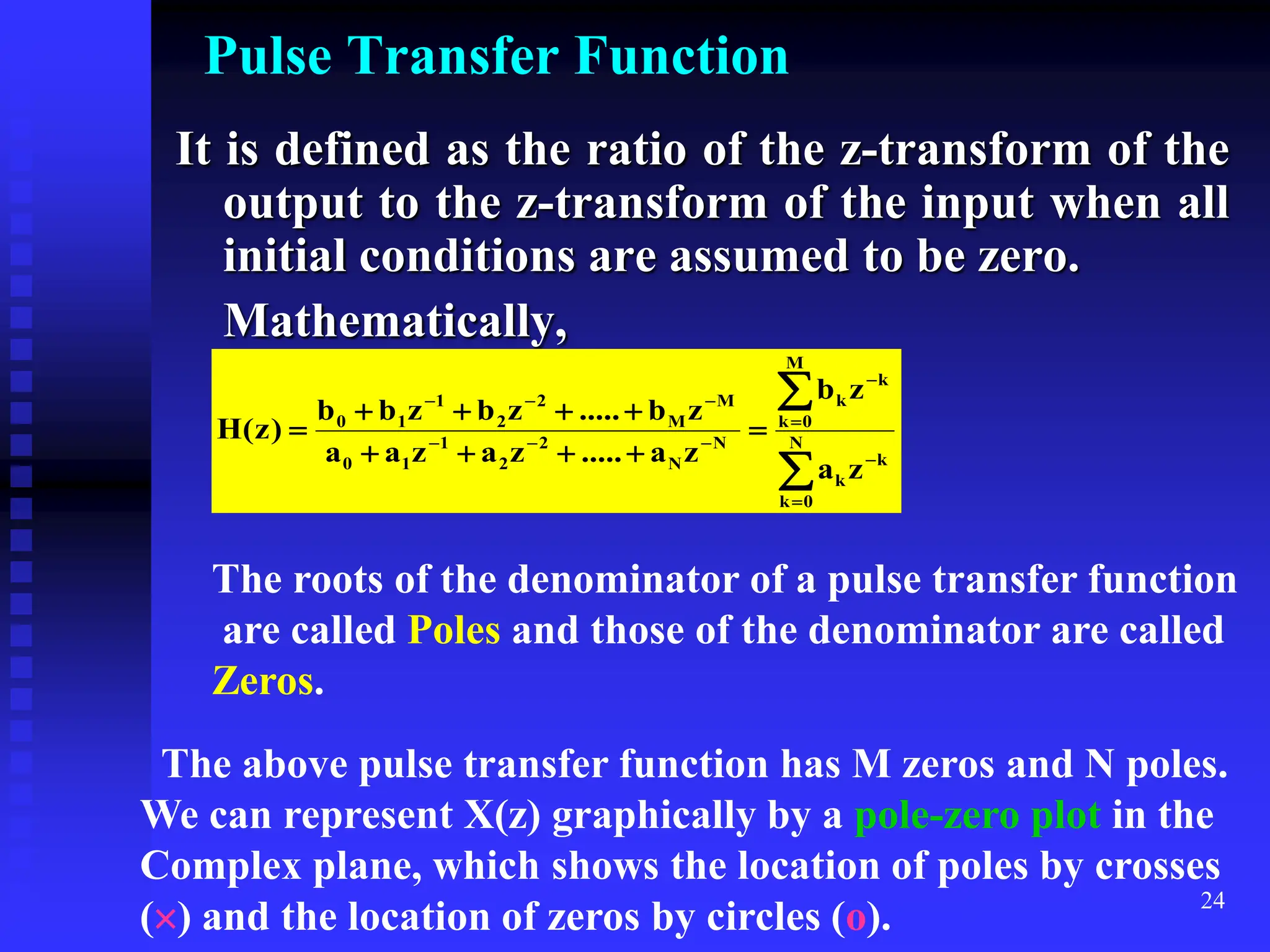 Pulse Transfer Function

It is defined as the ratio of the z-transform of the output to the z-transform of the input when all initial conditions are assumed to be zero.

Mathematically,

$H(z) = \frac{b_0 + b_1 z^{-1} + b_2 z^{-2} + ..... + b_M z^{-M}}{a_0 + a_1 z^{-1} + a_2 z^{-2} + ..... + a_N z^{-N}} = \frac{\sum_{k=0}^{M} b_k z^{-k}}{\sum_{k=0}^{N} a_k z^{-k}}$

The roots of the denominator of a pulse transfer function are called Poles and those of the denominator are called Zeros.

The above pulse transfer function has M zeros and N poles. We can represent X(z) graphically by a pole-zero plot in the Complex plane, which shows the location of poles by crosses (×) and the location of zeros by circles (o).

24